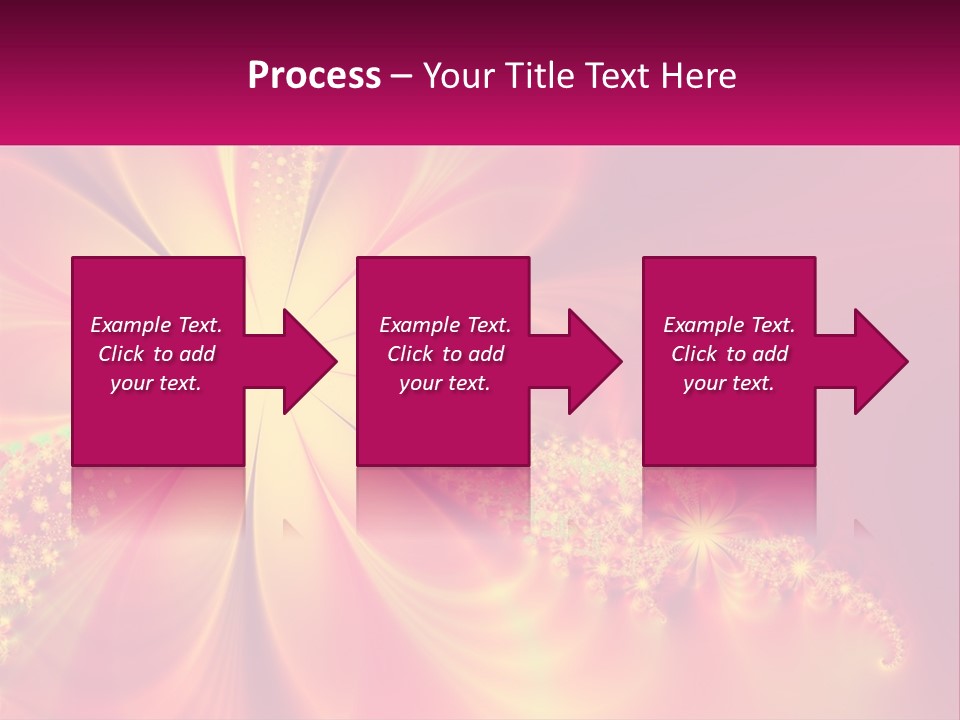 Process – Your Title Text Here

Example Text. Click to add your text.

Example Text. Click to add your text.

Example Text. Click to add your text.